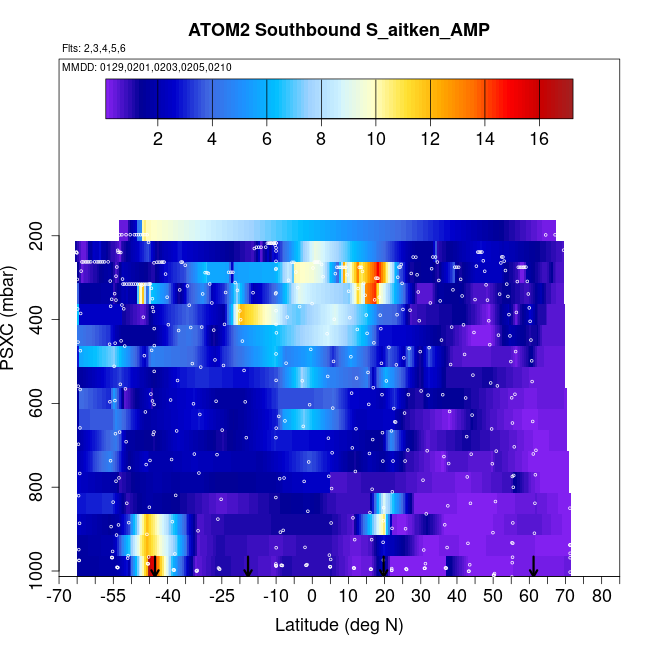 ATOM2 Southbound S_aitken_AMP

Flts: 2,3,4,5,6

MMDD: 0129,0201,0203,0205,0210

2 4 6 8 10 12 14 16

PSXC (mbar)

200
400
600
800
1000

-70 -55 -40 -25 -10 0 10 20 30 40 50 60 70 80

Latitude (deg N)